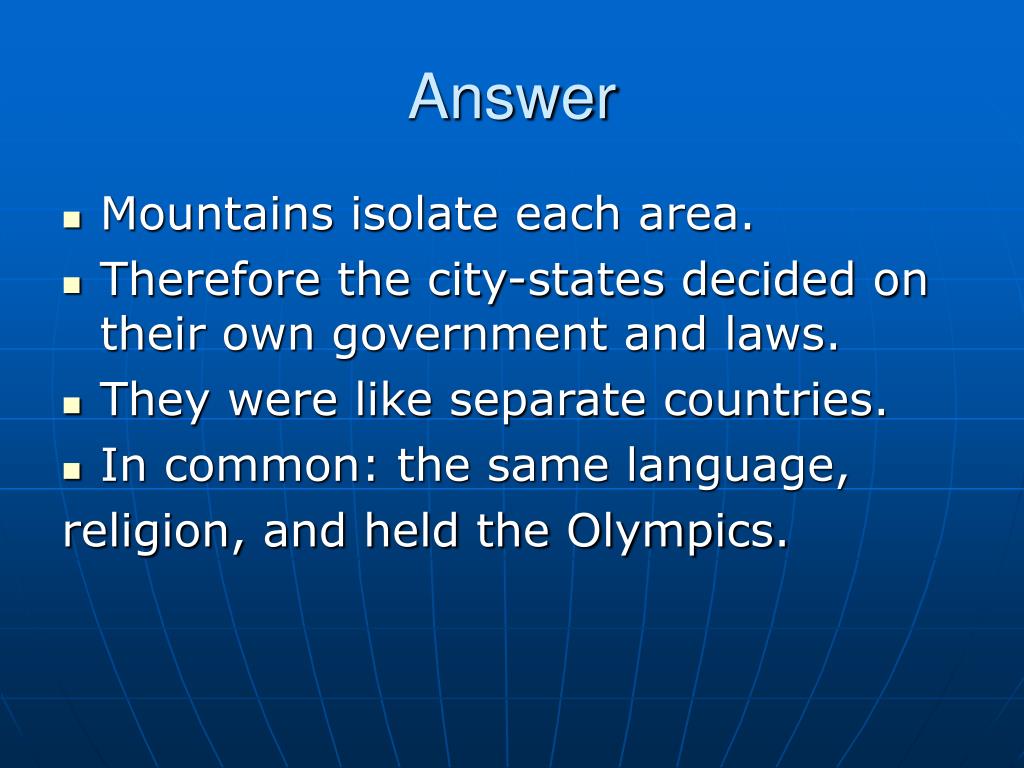 Answer

- Mountains isolate each area.
- Therefore the city-states decided on their own government and laws.
- They were like separate countries.
- In common: the same language,

religion, and held the Olympics.